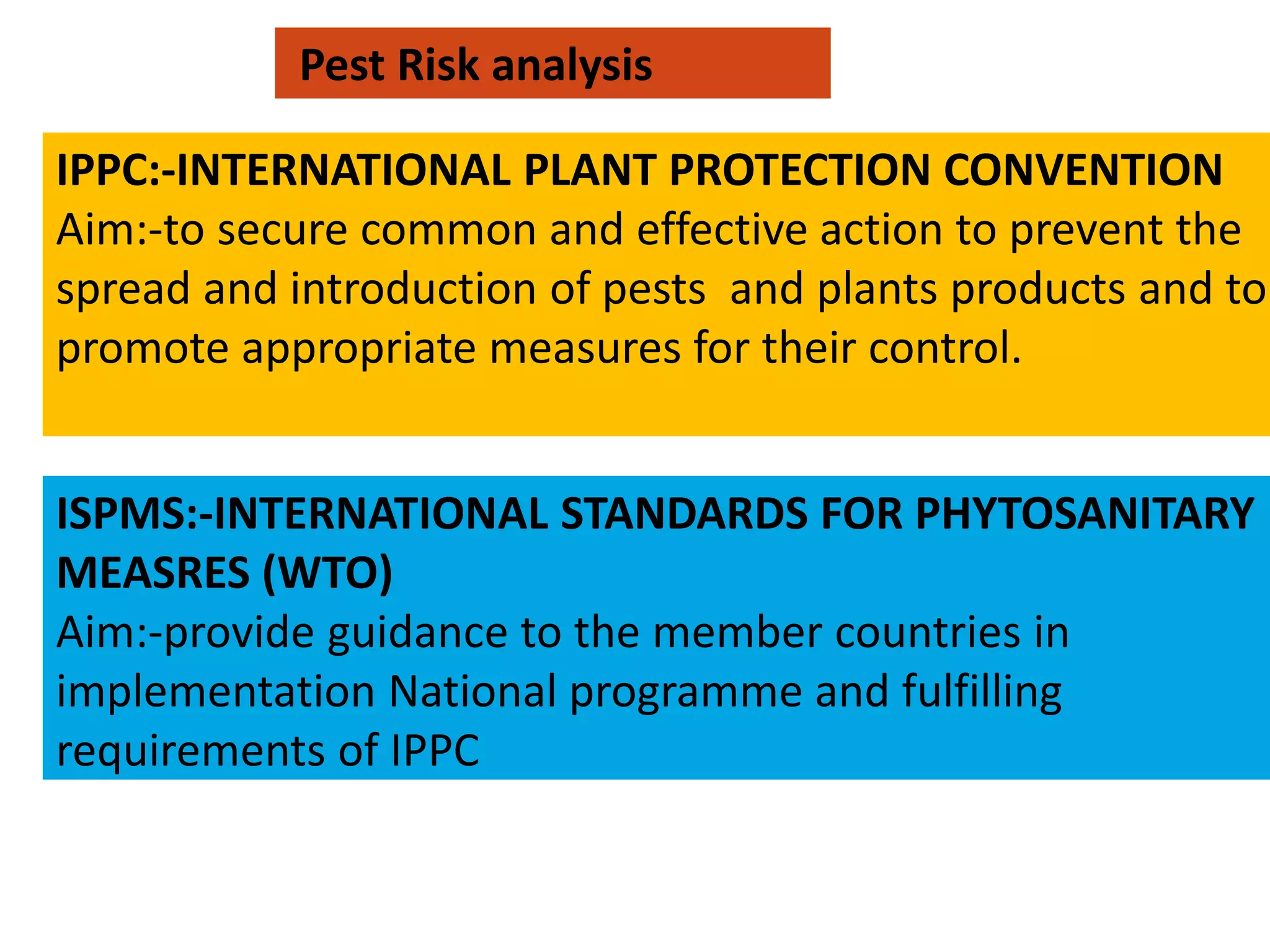 Pest Risk analysis

IPPC:-INTERNATIONAL PLANT PROTECTION CONVENTION
Aim:-to secure common and effective action to prevent the spread and introduction of pests and plants products and to promote appropriate measures for their control.

ISPMS:-INTERNATIONAL STANDARDS FOR PHYTOSANITARY MEASRES (WTO)
Aim:-provide guidance to the member countries in implementation National programme and fulfilling requirements of IPPC